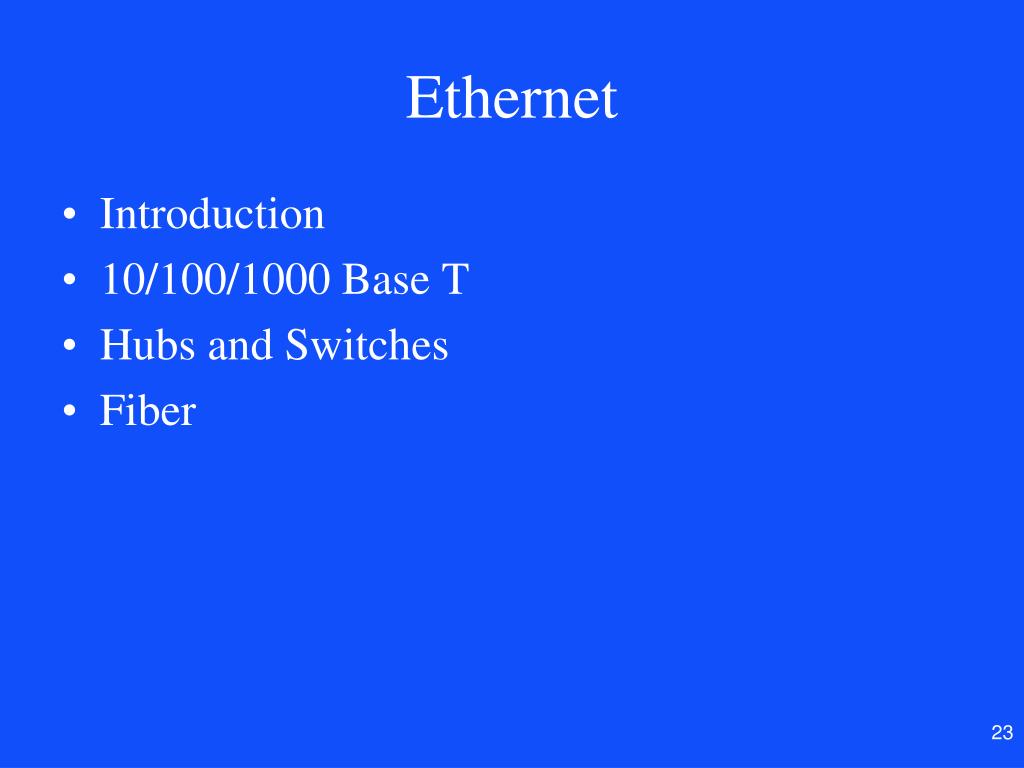 Ethernet

• Introduction
• 10/100/1000 Base T
• Hubs and Switches
• Fiber

23